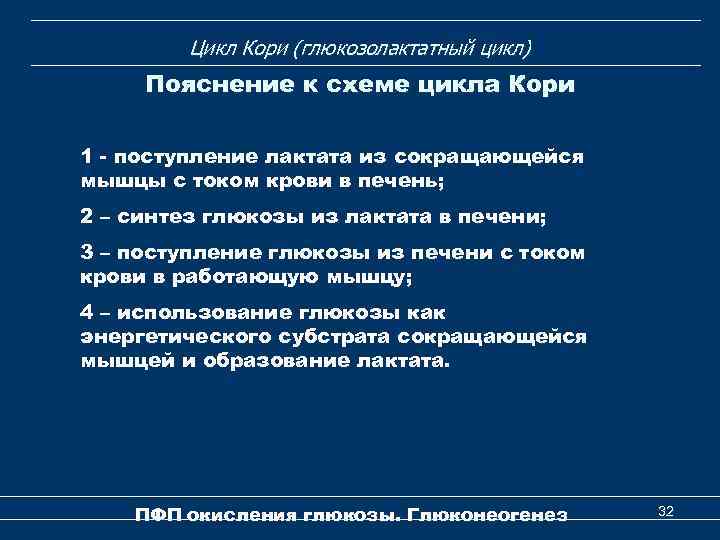 Цикл Кори (глюкозолактатный цикл)

Пояснение к схеме цикла Кори

1 - поступление лактата из сокращающейся мышцы с током крови в печень;

2 – синтез глюкозы из лактата в печени;

3 – поступление глюкозы из печени с током крови в работающую мышцу;

4 – использование глюкозы как энергетического субстрата сокращающейся мышцей и образование лактата.

ПФП окисления глюкозы. Глюконеогенез

32